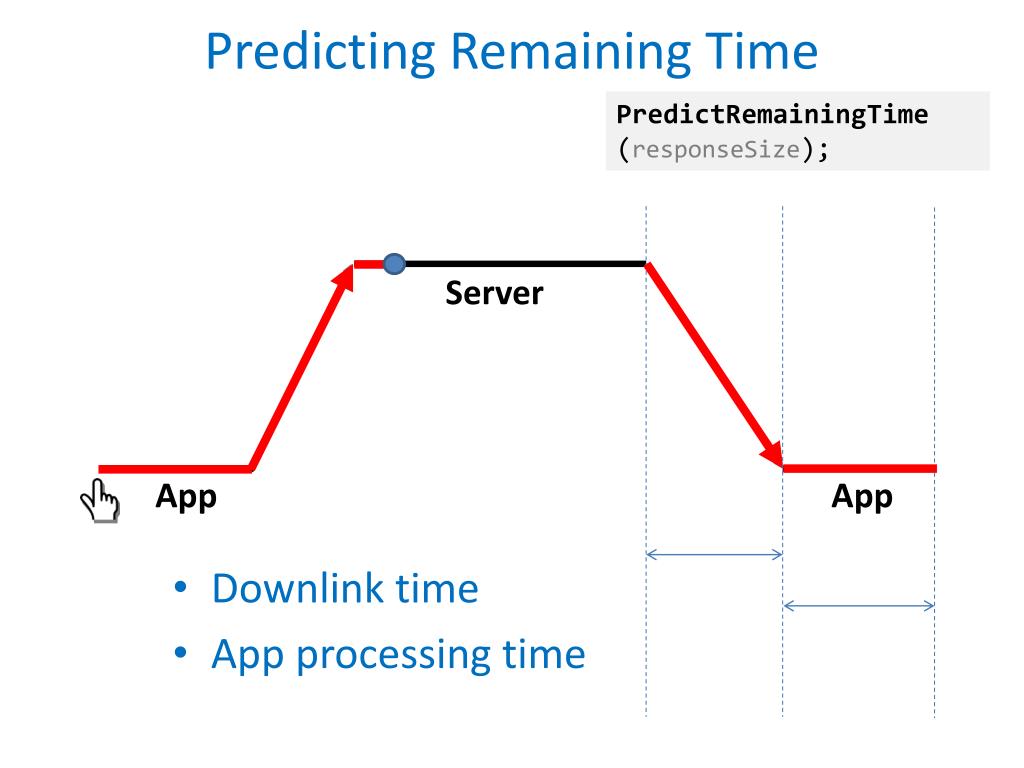 Predicting Remaining Time

PredictRemainingTime
(responseSize);

Server

App

App

• Downlink time
• App processing time